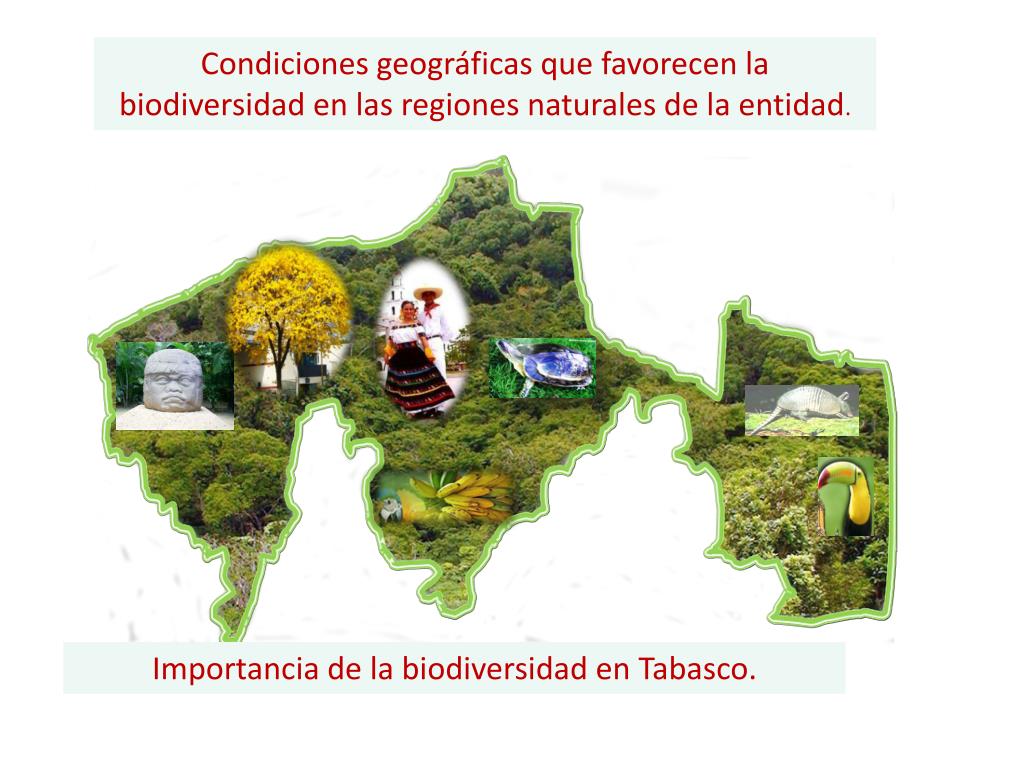 Condiciones geográficas que favorecen la biodiversidad en las regiones naturales de la entidad.

Importancia de la biodiversidad en Tabasco.